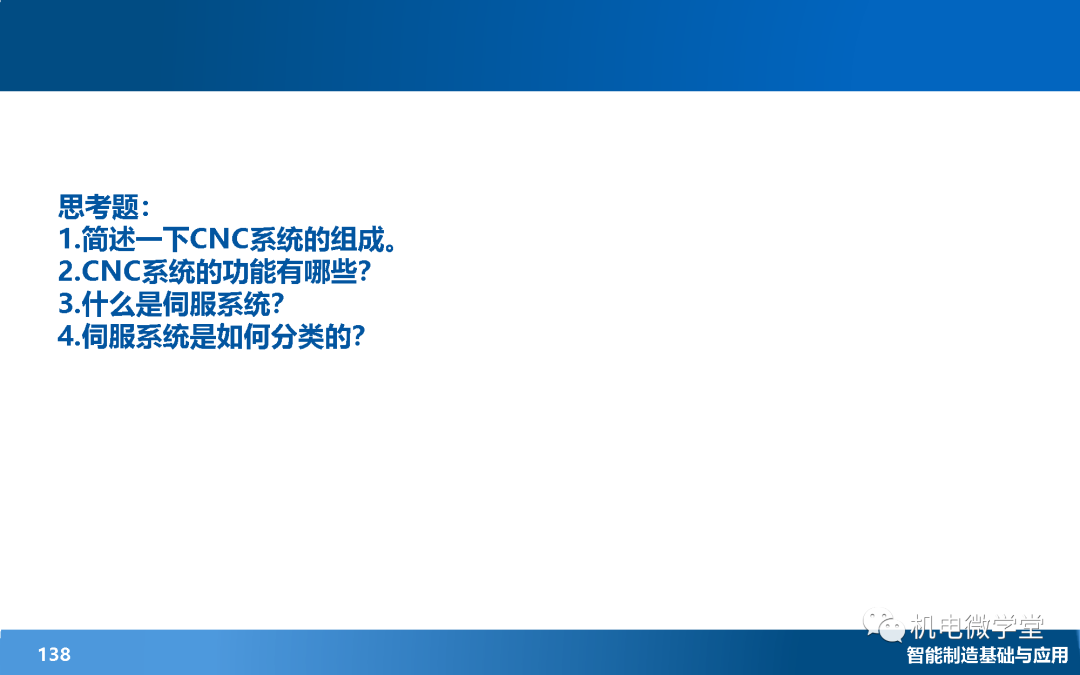 思考题：
1.简述一下CNC系统的组成。
2.CNC系统的功能有哪些？
3.什么是伺服系统？
4.伺服系统是如何分类的？

机电微学堂

138

智能制造基础与应用